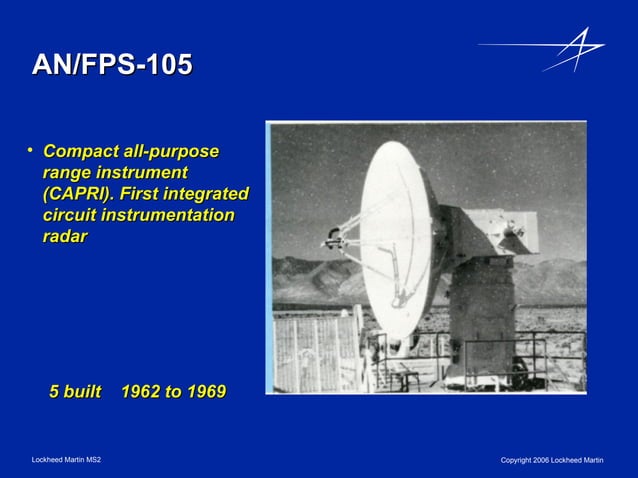 AN/FPS-105

• Compact all-purpose range instrument (CAPRI). First integrated circuit instrumentation radar

5 built 1962 to 1969

Lockheed Martin MS2

Copyright 2006 Lockheed Martin